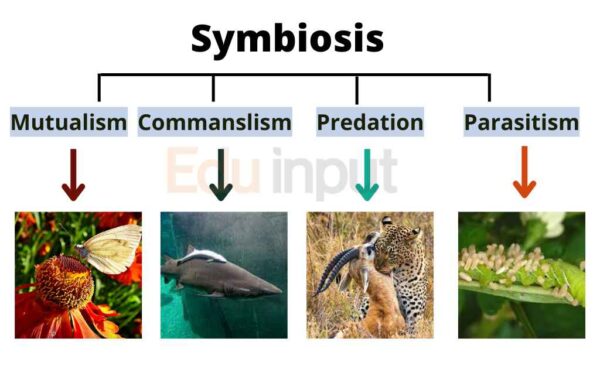 Symbiosis

Mutualism

Commanslism

Predation

Parasitism

Edu input